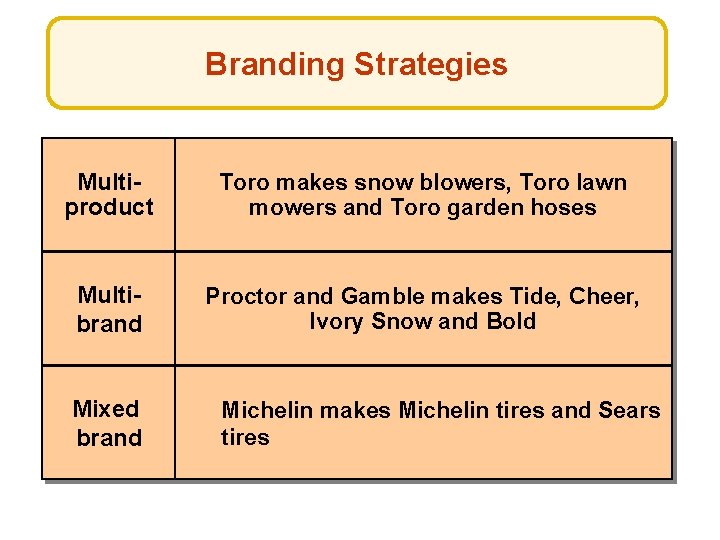 Branding Strategies

| Multi-product | Toro makes snow blowers, Toro lawn mowers and Toro garden hoses |
|---|---|
| Multi-brand | Proctor and Gamble makes Tide, Cheer, Ivory Snow and Bold |
| Mixed brand | Michelin makes Michelin tires and Sears tires |